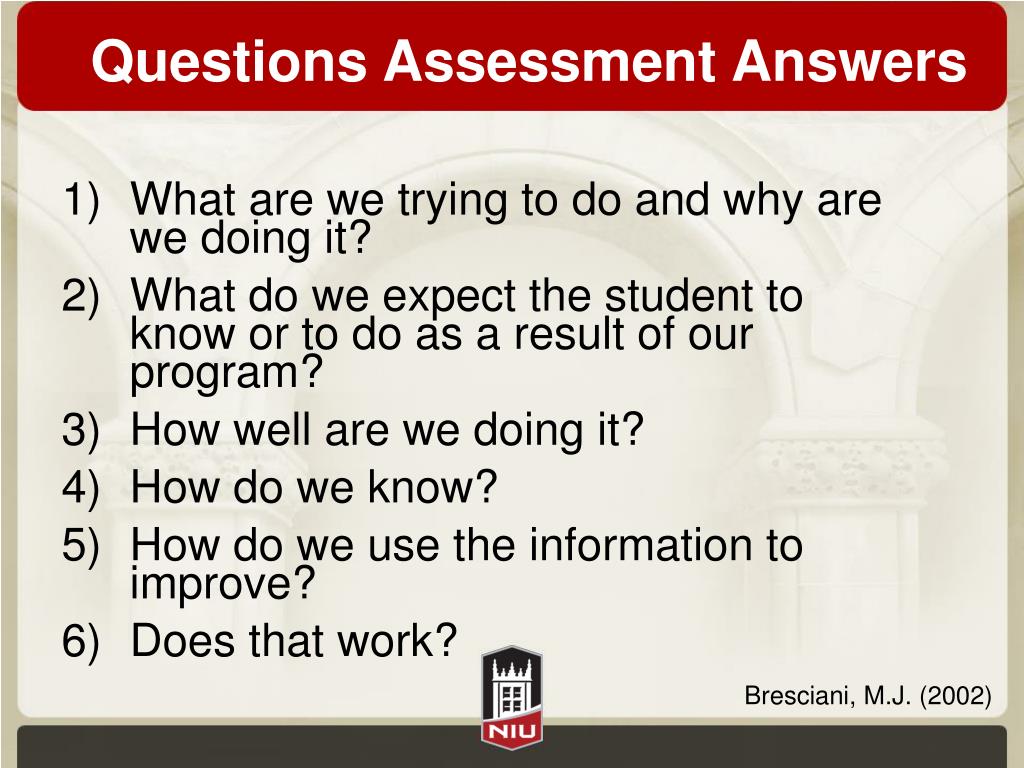 Questions Assessment Answers

1) What are we trying to do and why are we doing it?
2) What do we expect the student to know or to do as a result of our program?
3) How well are we doing it?
4) How do we know?
5) How do we use the information to improve?
6) Does that work?

NIU

Bresciani, M.J. (2002)